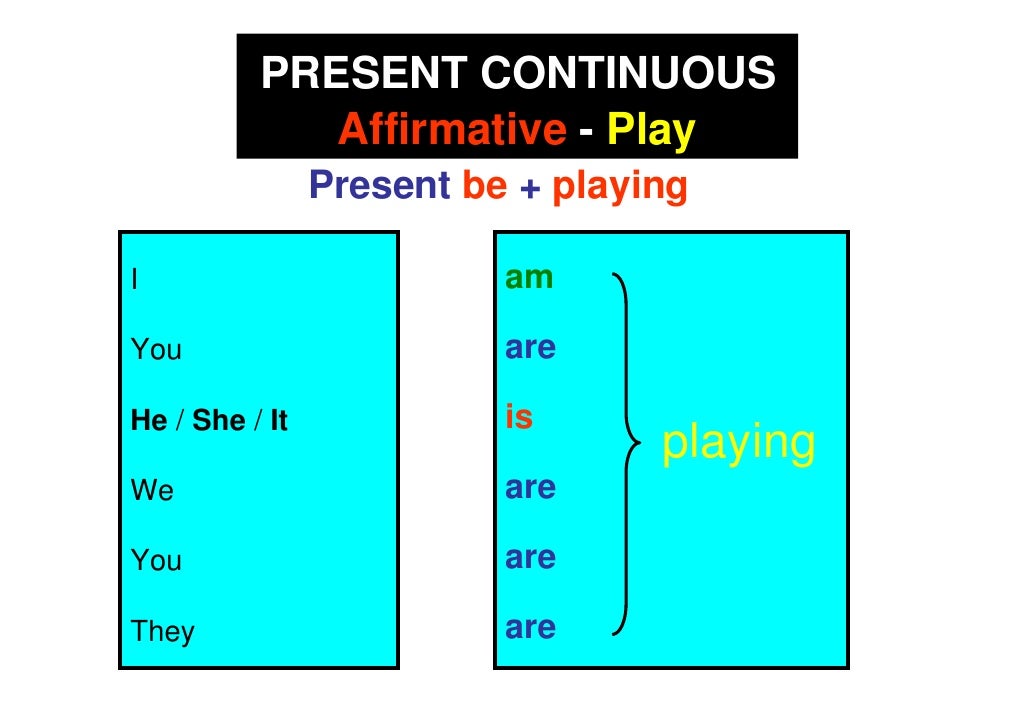 PRESENT CONTINUOUS
Affirmative - Play
Present be + playing

I
You
He / She / It
We
You
They

am
are
is
are
are
are

playing